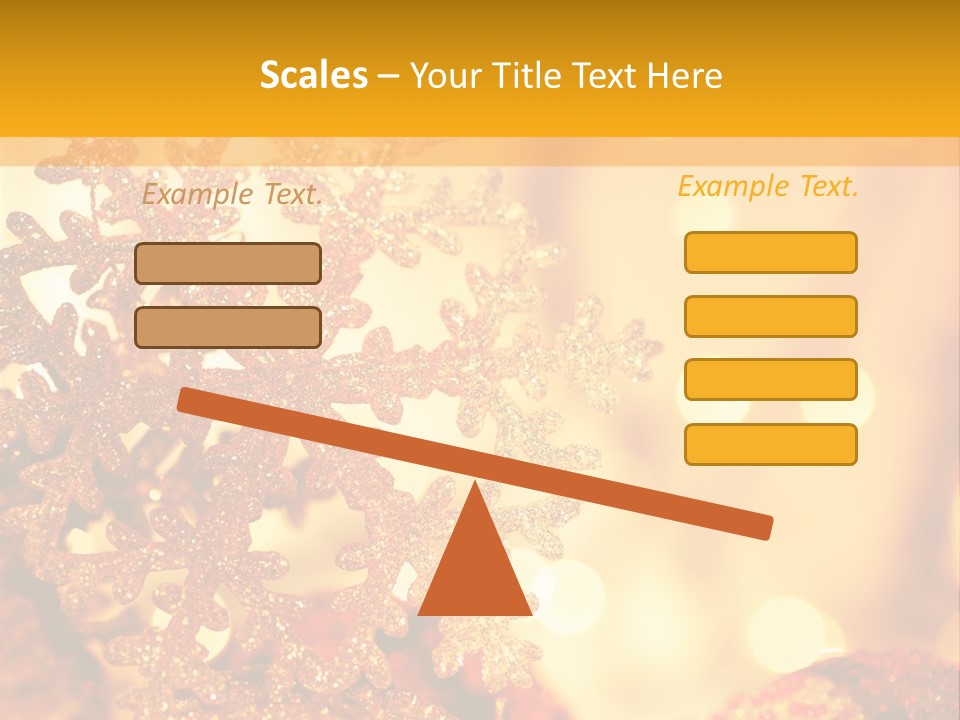 Scales – Your Title Text Here

Example Text.

Example Text.